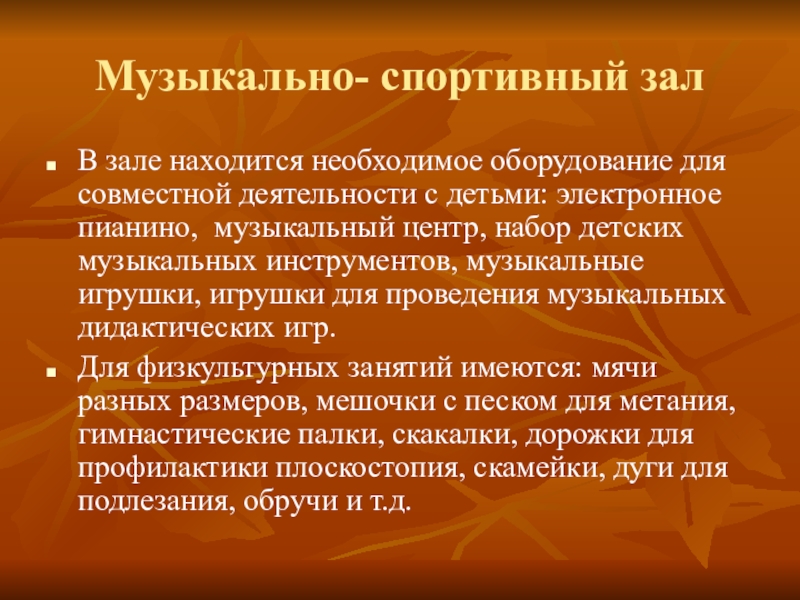 Музыкально- спортивный зал

- В зале находится необходимое оборудование для совместной деятельности с детьми: электронное пианино, музыкальный центр, набор детских музыкальных инструментов, музыкальные игрушки, игрушки для проведения музыкальных дидактических игр.
- Для физкультурных занятий имеются: мячи разных размеров, мешочки с песком для метания, гимнастические палки, скакалки, дорожки для профилактики плоскостопия, скамейки, дуги для подлезания, обручи и т.д.